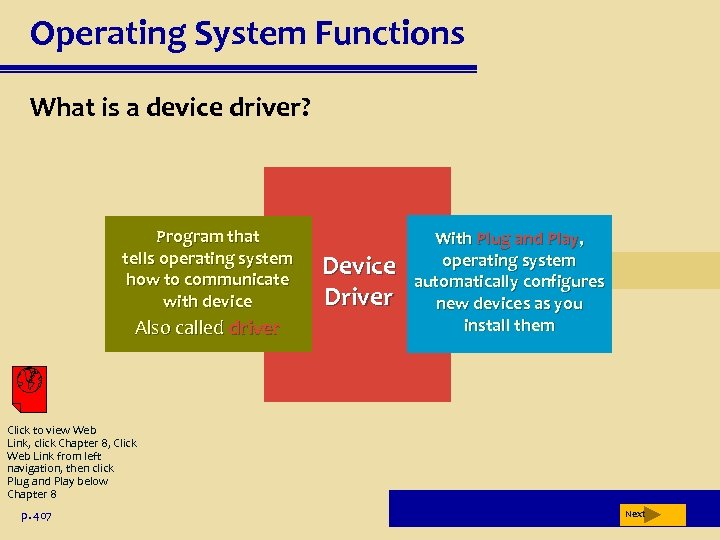 Operating System Functions

What is a device driver?

Program that tells operating system how to communicate with device

Also called driver

Device Driver

With Plug and Play, operating system automatically configures new devices as you install them

Click to view Web Link, click Chapter 8, Click Web Link from left navigation, then click Plug and Play below Chapter 8

p. 407

Next